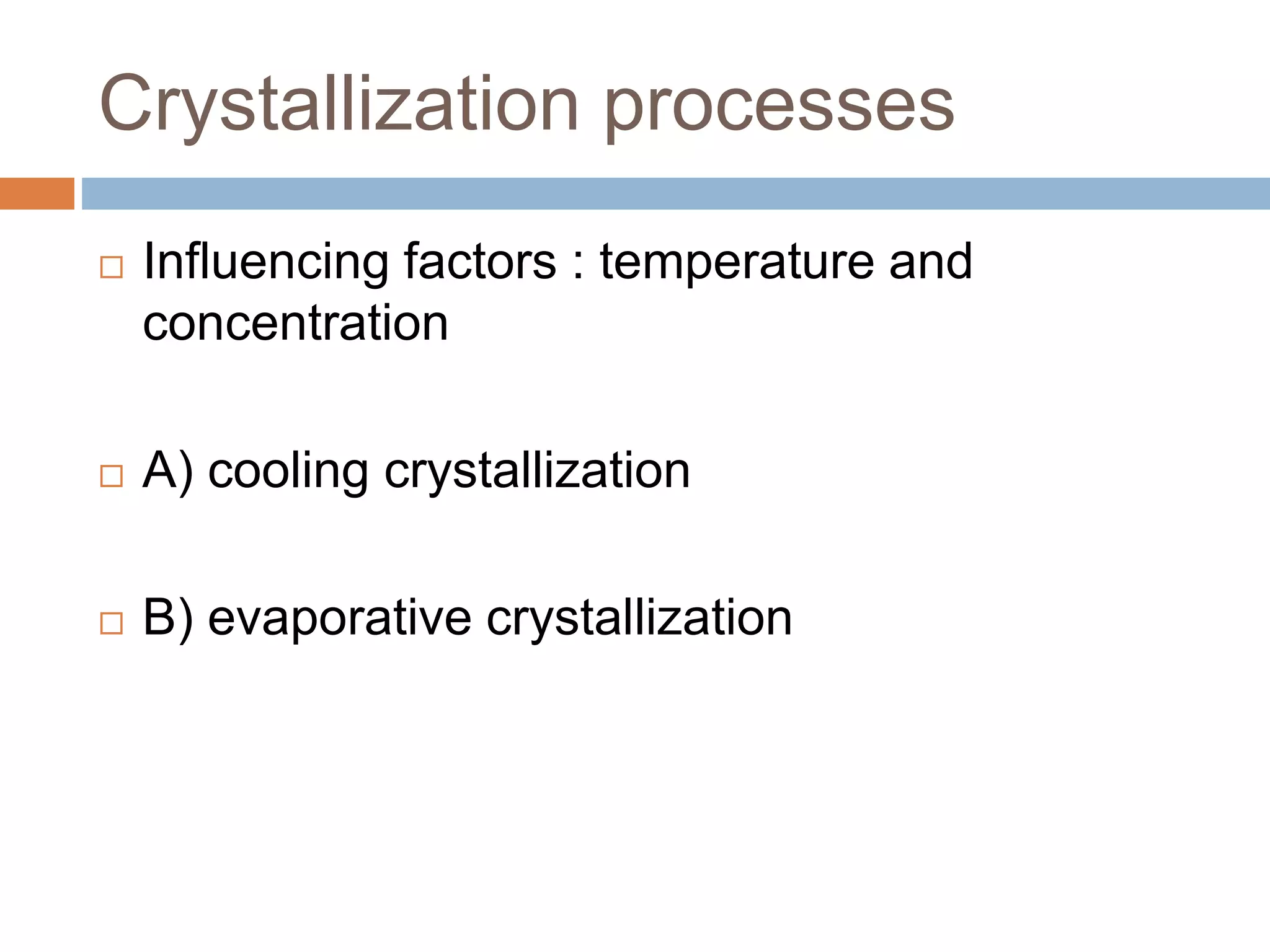 Crystallization processes

□ Influencing factors : temperature and concentration

□ A) cooling crystallization

□ B) evaporative crystallization